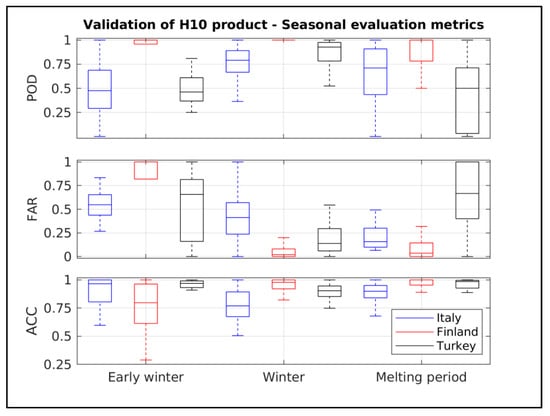 Validation of H10 product - Seasonal evaluation metrics

POD
1
0.75
0.5
0.25

FAR
1
0.75
0.5
0.25
0

ACC
1
0.75
0.5
0.25

Italy
Finland
Turkey

Early winter
Winter
Melting period